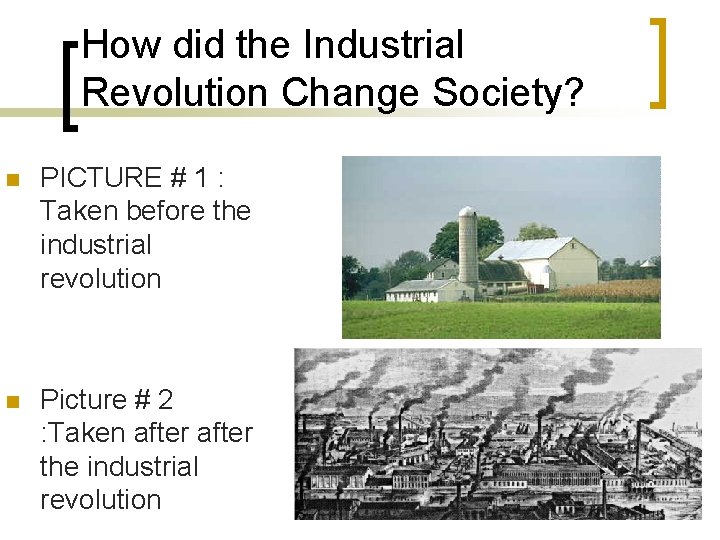 How did the Industrial Revolution Change Society?

PICTURE # 1 : Taken before the industrial revolution

Picture # 2 :Taken after after the industrial revolution